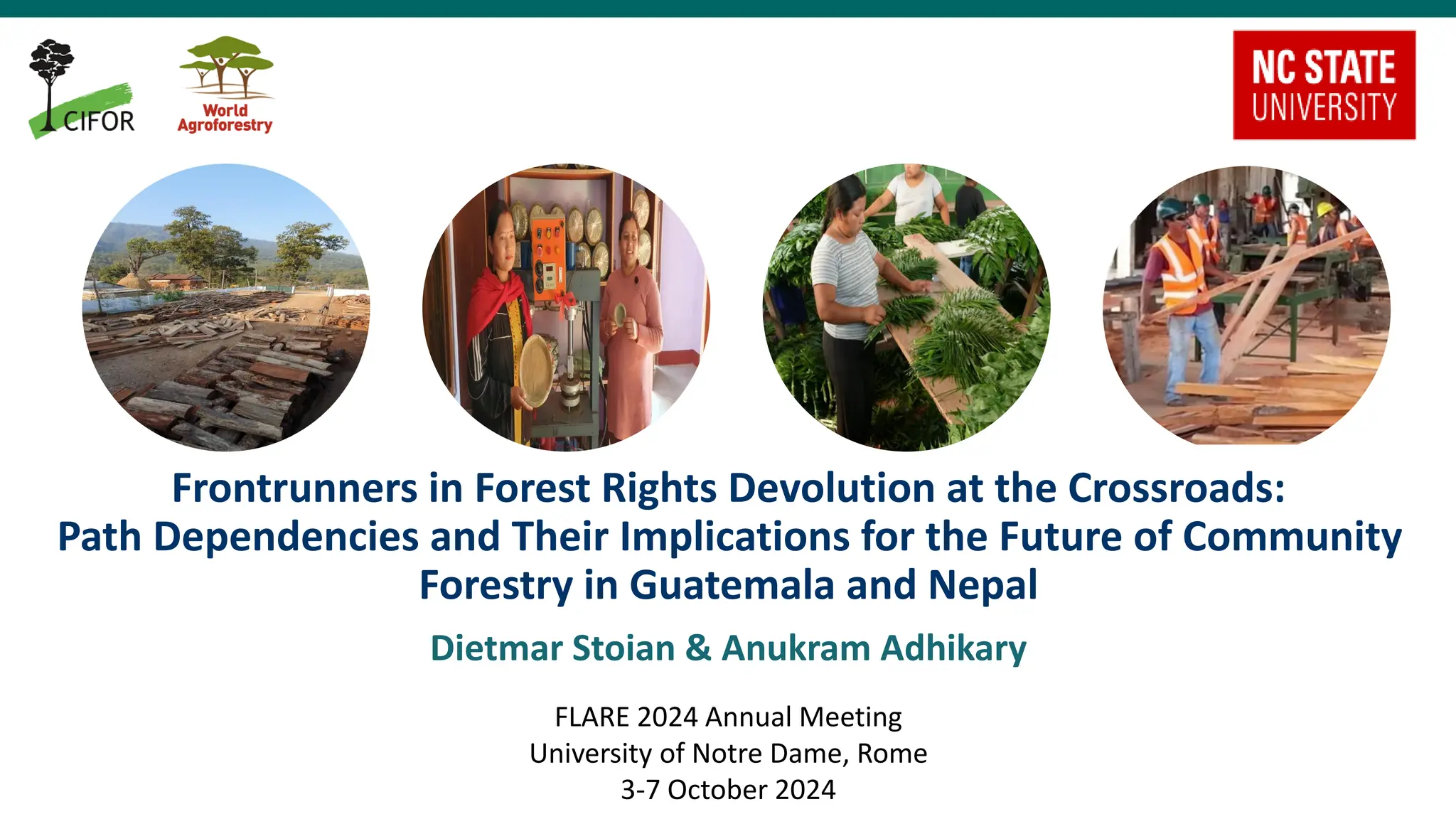 CIFOR

World Agroforestry

NC STATE UNIVERSITY

Frontrunners in Forest Rights Devolution at the Crossroads: Path Dependencies and Their Implications for the Future of Community Forestry in Guatemala and Nepal

Dietmar Stoian & Anukram Adhikary

FLARE 2024 Annual Meeting
University of Notre Dame, Rome
3-7 October 2024